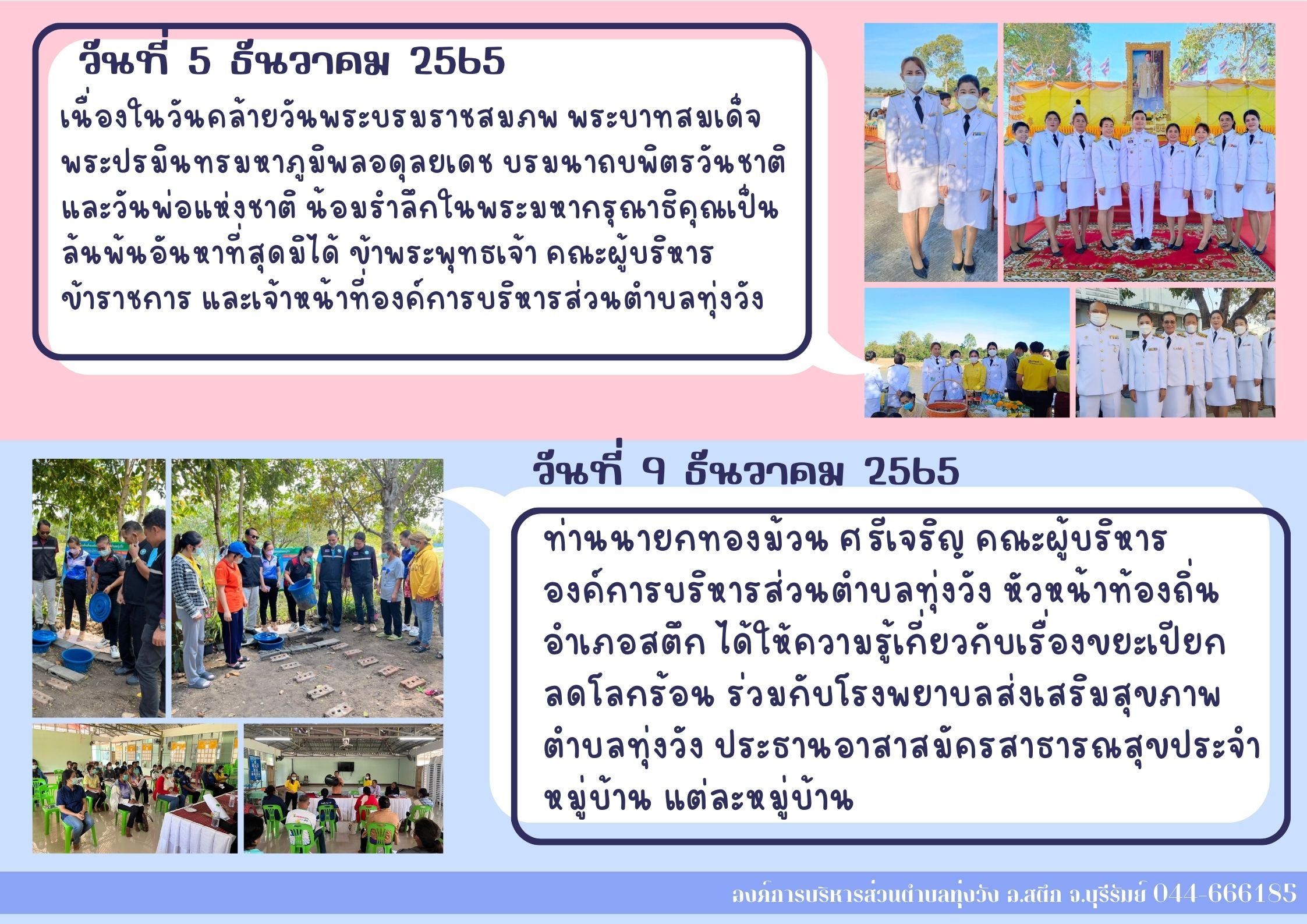 วันที่ 5 ธันวาคม 2565

เนื่องในวันคล้ายวันพระบรมราชสมภพ พระบาทสมเด็จพระปรมินทรมหาภูมิพลอดุลยเดช บรมนาถบพิตรวันชาติ และวันพ่อแห่งชาติ น้อมรำลึกในพระมหากรุณาธิคุณเป็นล้นพ้นอันหาที่สุดมิได้ ข้าพระพุทธเจ้า คณะผู้บริหาร ข้าราชการ และเจ้าหน้าที่องค์การบริหารส่วนตำบลทุ่งวัง

วันที่ 9 ธันวาคม 2565

ท่านนายกทองม้วน ศรีเจริญ คณะผู้บริหาร องค์การบริหารส่วนตำบลทุ่งวัง หัวหน้าท้องถิ่น อำเภอสตึก ได้ให้ความรู้เกี่ยวกับเรื่องขยะเปียก ลดโลกร้อน ร่วมกับโรงพยาบาลส่งเสริมสุขภาพตำบลทุ่งวัง ประธานอาสาสมัครสาธารณสุขประจำหมู่บ้าน แต่ละหมู่บ้าน

องค์การบริหารส่วนตำบลทุ่งวัง อ.สตึก จ.บุรีรัมย์ 044-666185